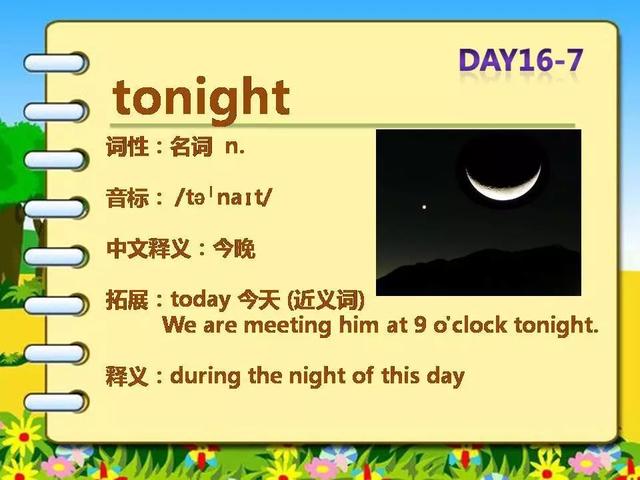 DAY16-7

tonight

词性：名词 n.

音标：/təˈnaɪt/

中文释义：今晚

拓展：today 今天 (近义词)
We are meeting him at 9 o'clock tonight.

释义：during the night of this day